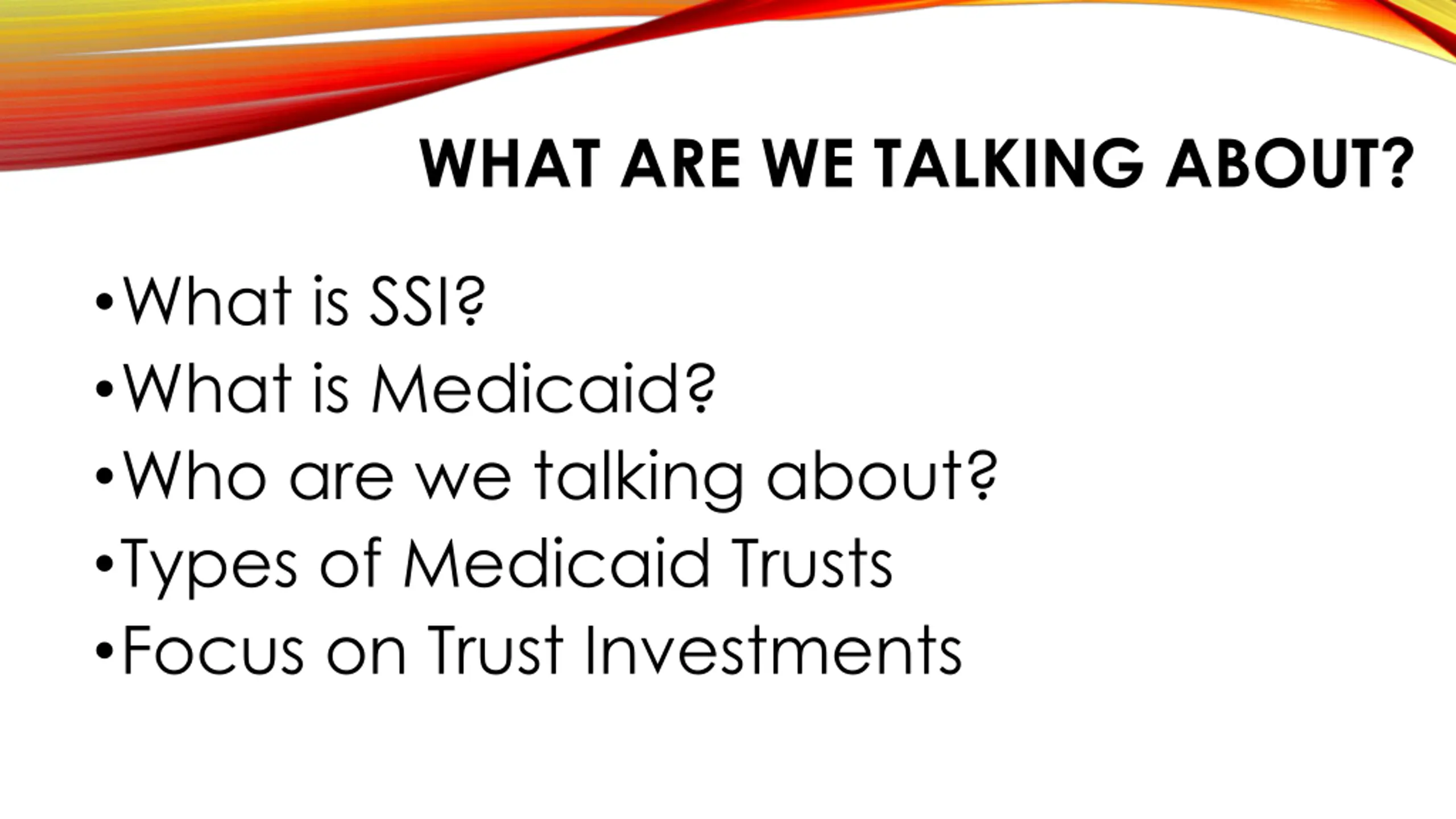 WHAT ARE WE TALKING ABOUT?

•What is SSI?
•What is Medicaid?
•Who are we talking about?
•Types of Medicaid Trusts
•Focus on Trust Investments